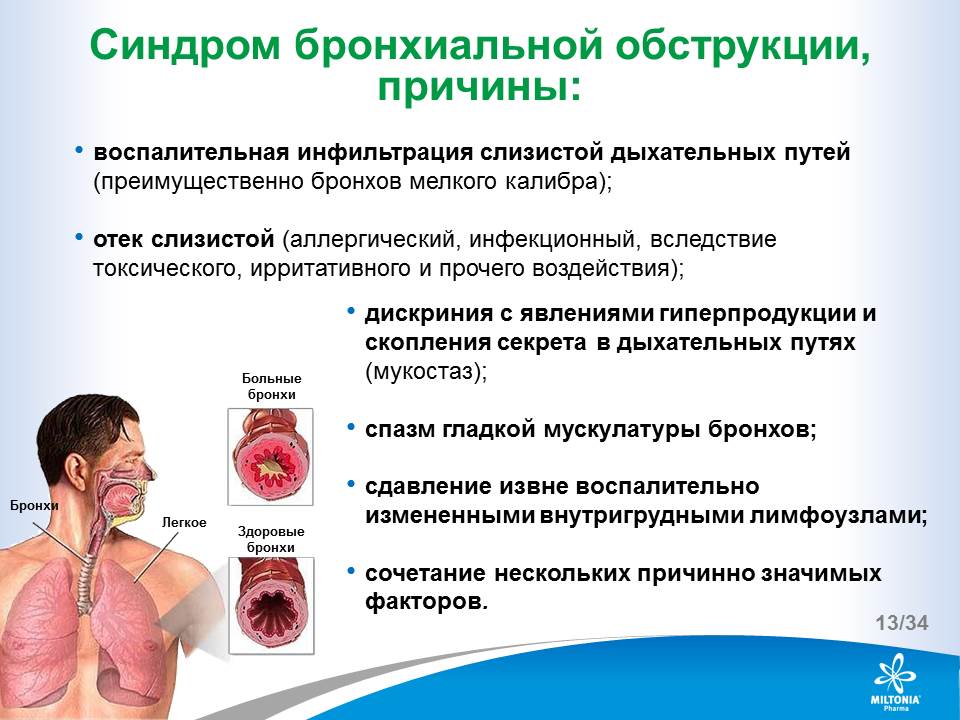 Синдром бронхиальной обструкции, причины:

• воспалительная инфильтрация слизистой дыхательных путей (преимущественно бронхов мелкого калибра);

• отек слизистой (аллергический, инфекционный, вследствие токсического, ирритативного и прочего воздействия);

• дискриния с явлениями гиперпродукции и скопления секрета в дыхательных путях (мукостаз);

• спазм гладкой мускулатуры бронхов;

• сдавление извне воспалительно измененными внутригрудными лимфоузлами;

• сочетание нескольких причинно значимых факторов.

Больные бронхи

Здоровые бронхи

Бронхи

Легкое

13/34

MILTONIA Pharma